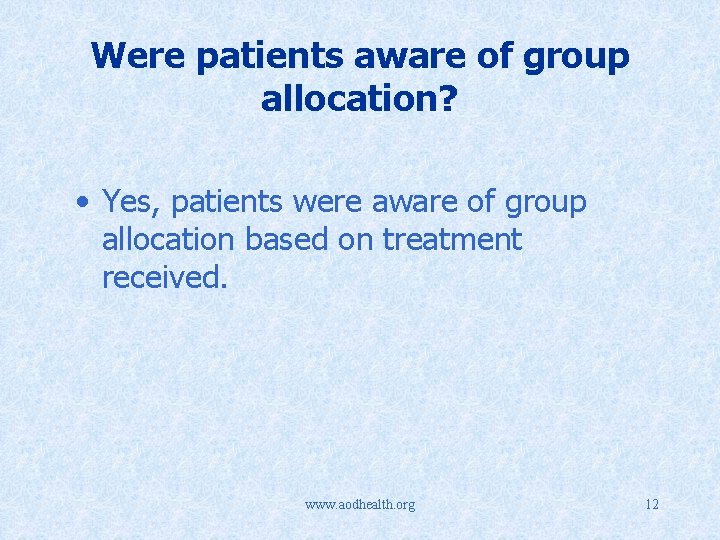 Were patients aware of group allocation?

• Yes, patients were aware of group allocation based on treatment received.

www.aodhealth.org

12